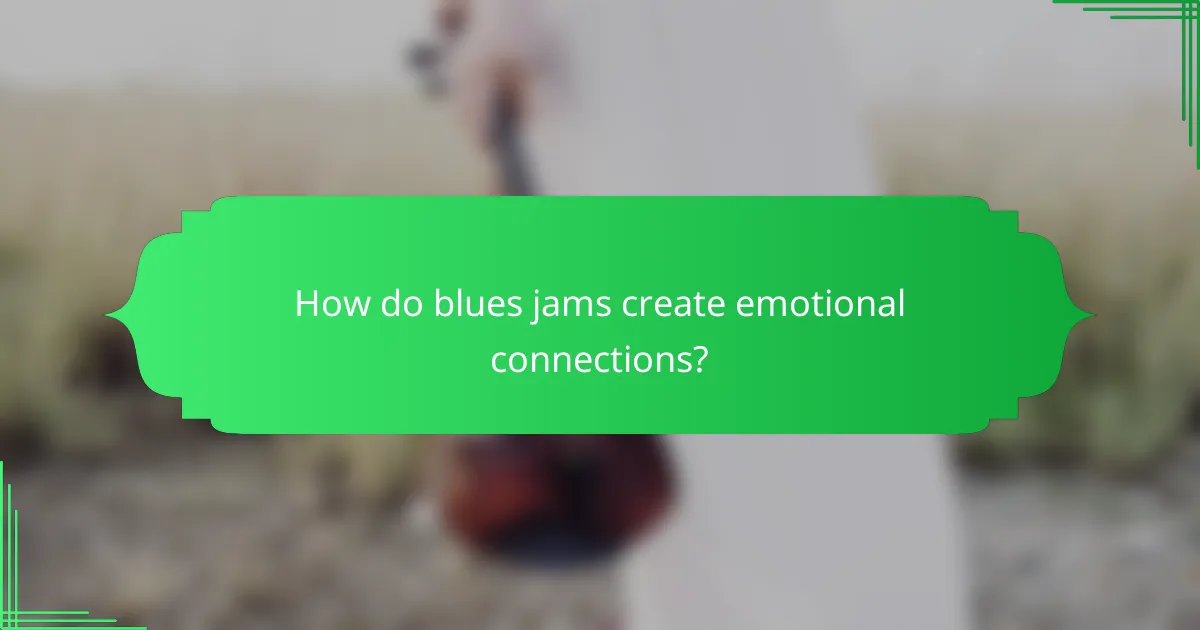 How do blues jams create emotional connections?